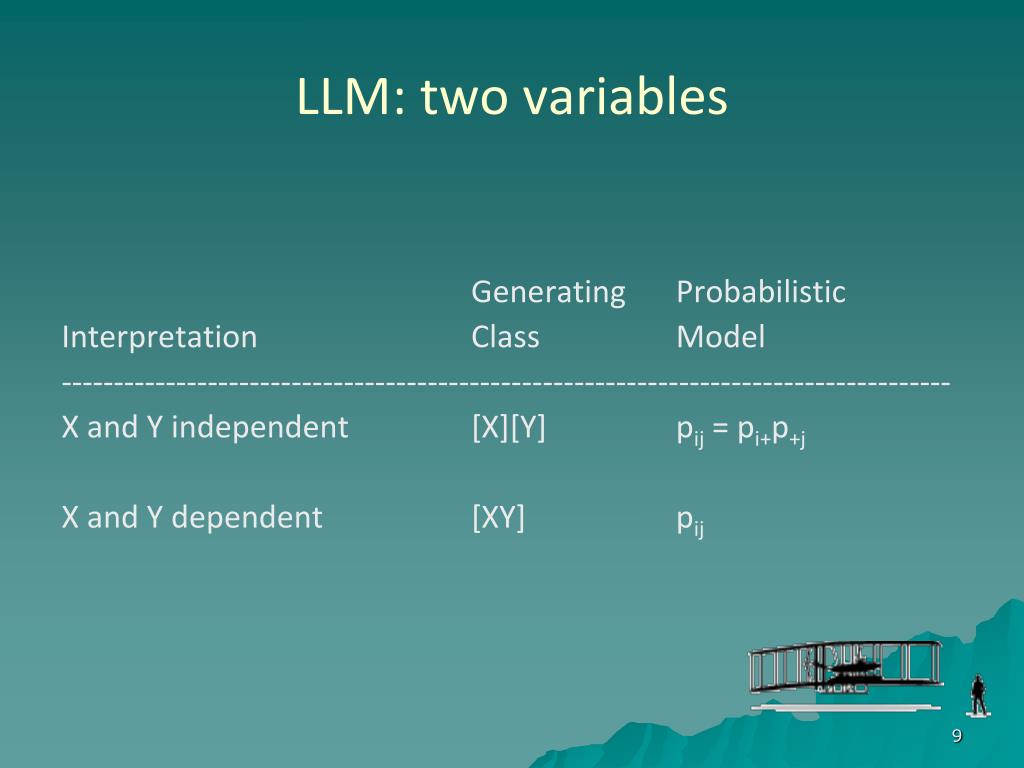 LLM: two variables

| Interpretation | Generating Class | Probabilistic Model |
|---|---|---|
| X and Y independent | [X][Y] | $p_{ij} = p_{i+}p_{+j}$ |
| X and Y dependent | [XY] | $p_{ij}$ |

9